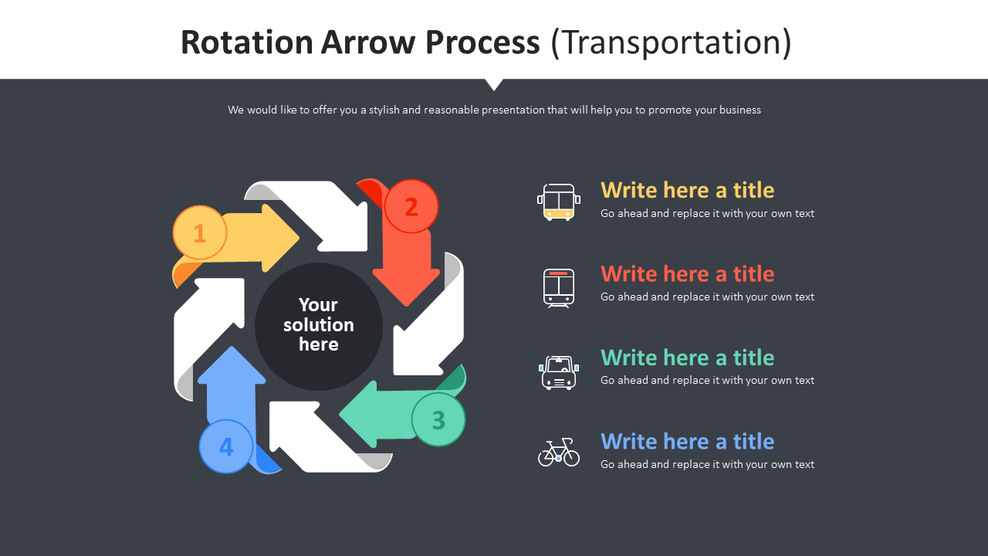 Rotation Arrow Process (Transportation)

We would like to offer you a stylish and reasonable presentation that will help you to promote your business

1

2

3

4

Your solution here

Write here a title
Go ahead and replace it with your own text

Write here a title
Go ahead and replace it with your own text

Write here a title
Go ahead and replace it with your own text

Write here a title
Go ahead and replace it with your own text